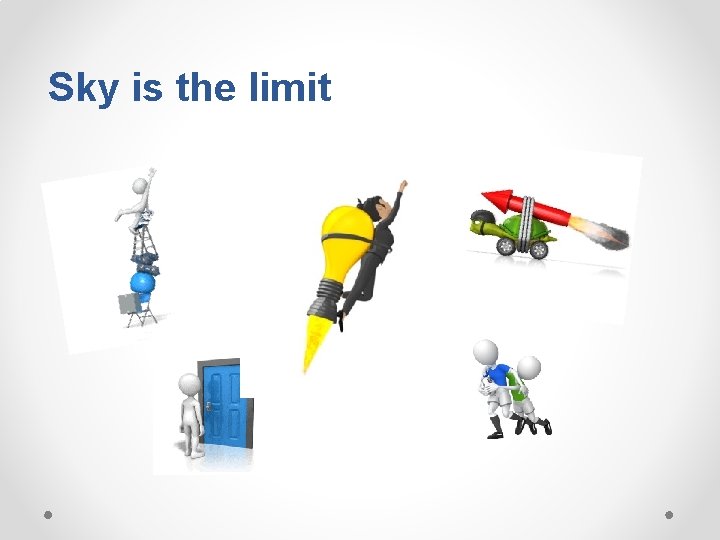 Sky is the limit